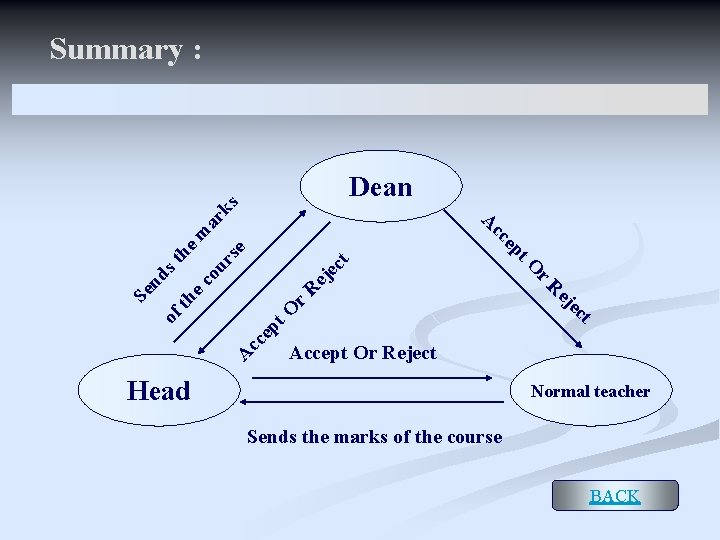 Summary :

Dean

Sends the marks of the course

Accept Or Reject

Accept Or Reject

Accept Or Reject

Head

Normal teacher

Sends the marks of the course

BACK